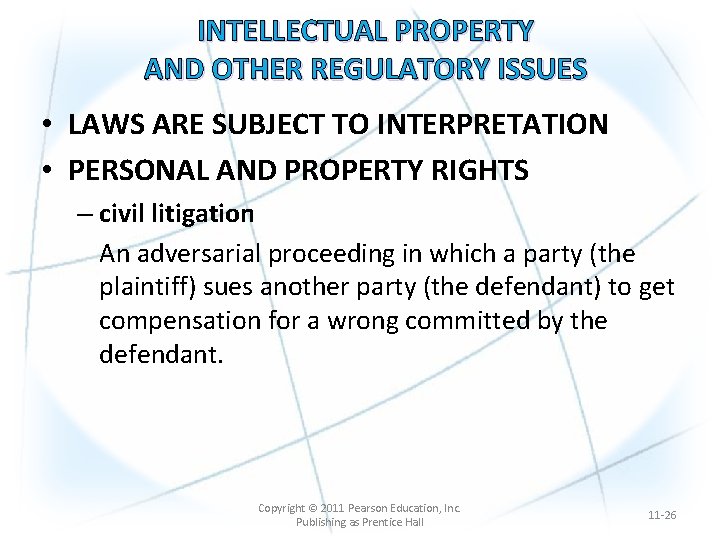 INTELLECTUAL PROPERTY AND OTHER REGULATORY ISSUES

• LAWS ARE SUBJECT TO INTERPRETATION
• PERSONAL AND PROPERTY RIGHTS
– civil litigation
An adversarial proceeding in which a party (the plaintiff) sues another party (the defendant) to get compensation for a wrong committed by the defendant.

Copyright © 2011 Pearson Education, Inc. Publishing as Prentice Hall

11-26